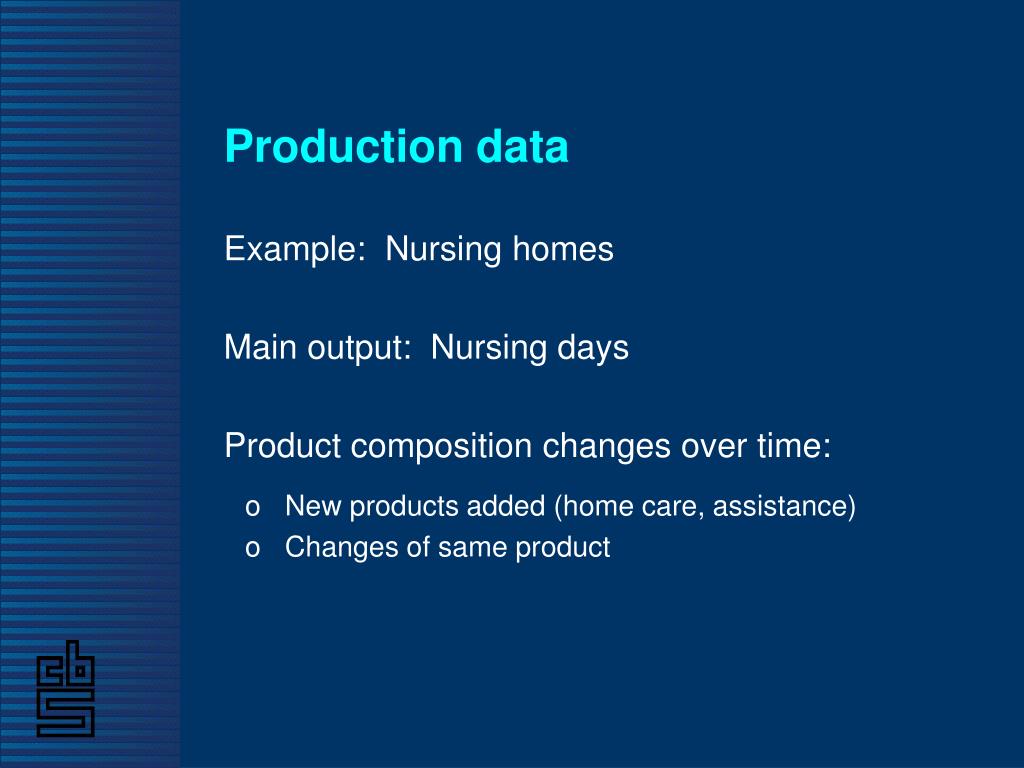 Production data

Example: Nursing homes

Main output: Nursing days

Product composition changes over time:

o New products added (home care, assistance)
o Changes of same product

cbs